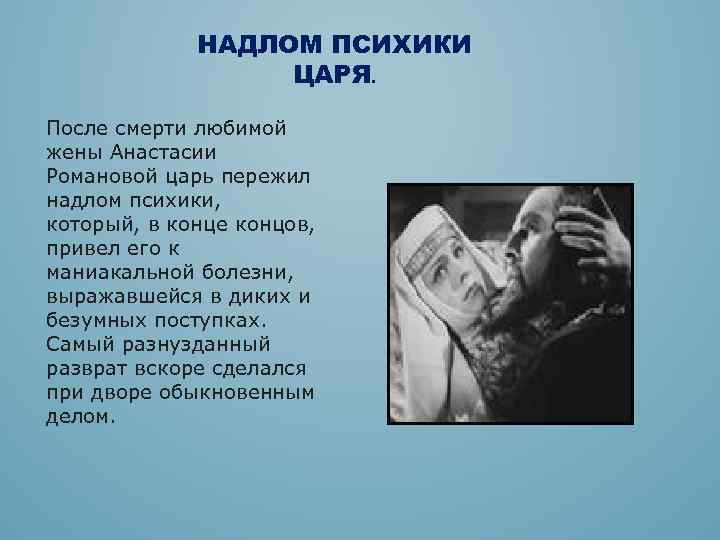 НАДЛОМ ПСИХИКИ ЦАРЯ.

После смерти любимой жены Анастасии Романовой царь пережил надлом психики, который, в конце концов, привел его к маниакальной болезни, выражавшейся в диких и безумных поступках. Самый разнузданный разврат вскоре сделался при дворе обыкновенным делом.